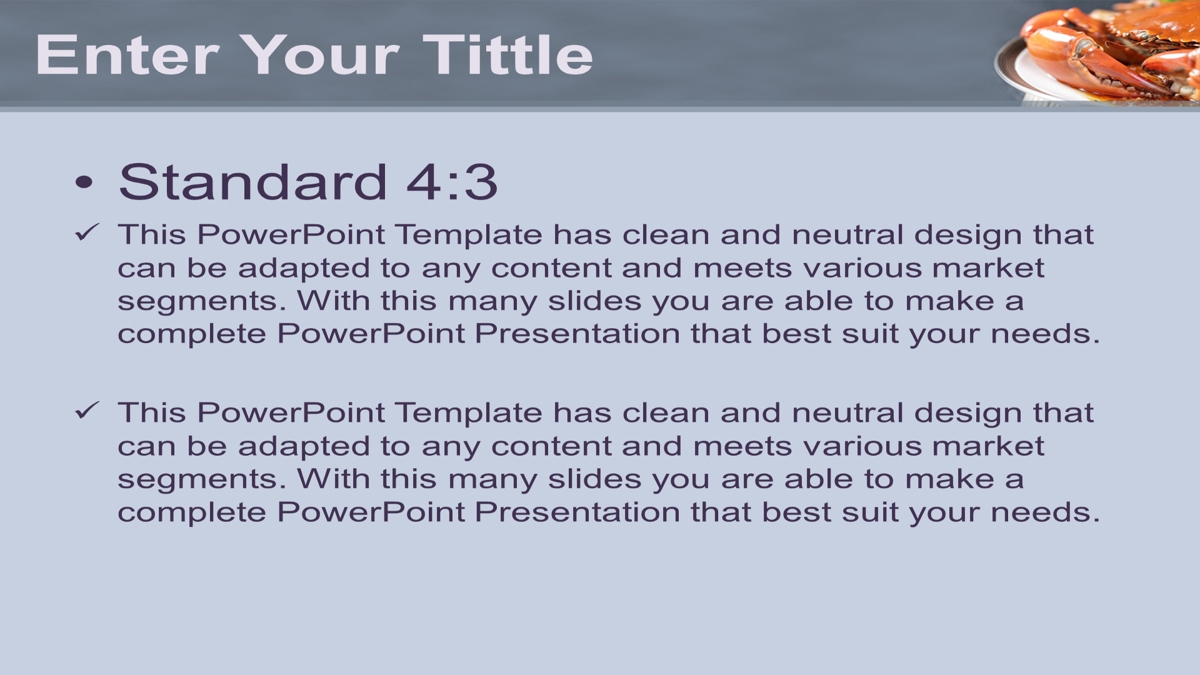 Enter Your Tittle

• Standard 4:3

✓ This PowerPoint Template has clean and neutral design that can be adapted to any content and meets various market segments. With this many slides you are able to make a complete PowerPoint Presentation that best suit your needs.

✓ This PowerPoint Template has clean and neutral design that can be adapted to any content and meets various market segments. With this many slides you are able to make a complete PowerPoint Presentation that best suit your needs.